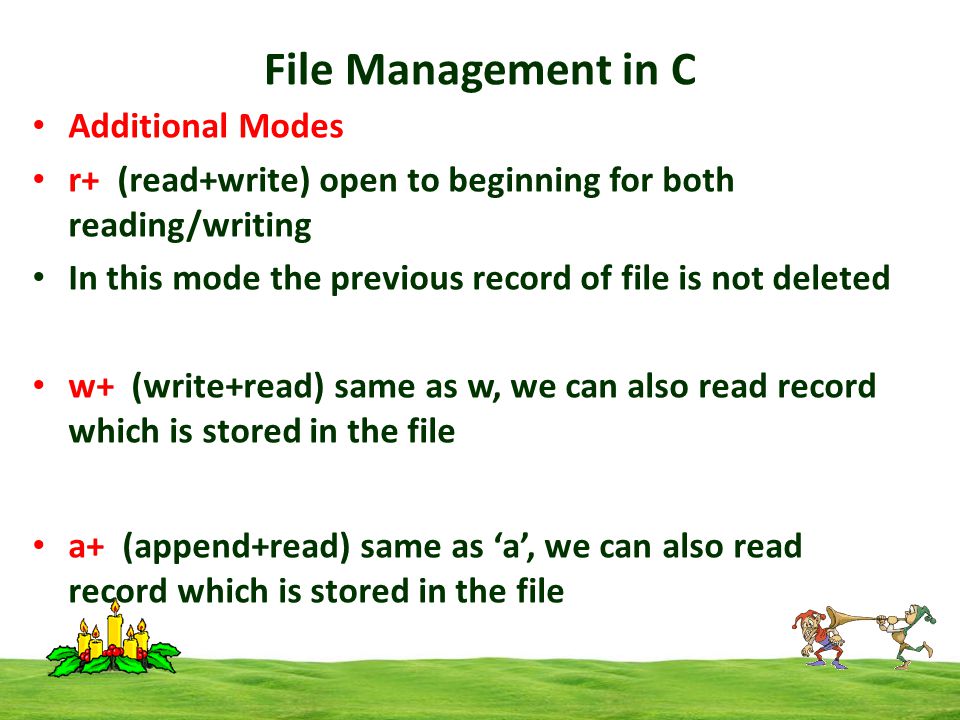 File Management in C

• Additional Modes
• r+ (read+write) open to beginning for both reading/writing
• In this mode the previous record of file is not deleted

• w+ (write+read) same as w, we can also read record which is stored in the file

• a+ (append+read) same as ‘a’, we can also read record which is stored in the file